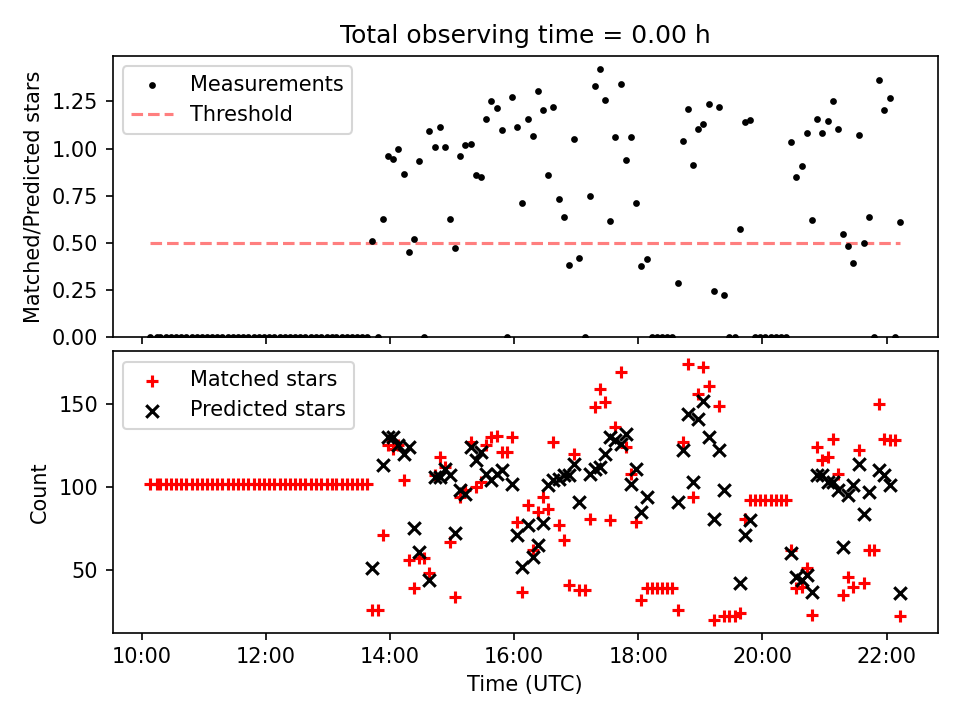 Total observing time = 0.00 h

Measurements
Threshold

Matched/Predicted stars

1.25
1.00
0.75
0.50
0.25
0.00

Matched stars
Predicted stars

Count

150
100
50

10:00
12:00
14:00
16:00
18:00
20:00
22:00

Time (UTC)